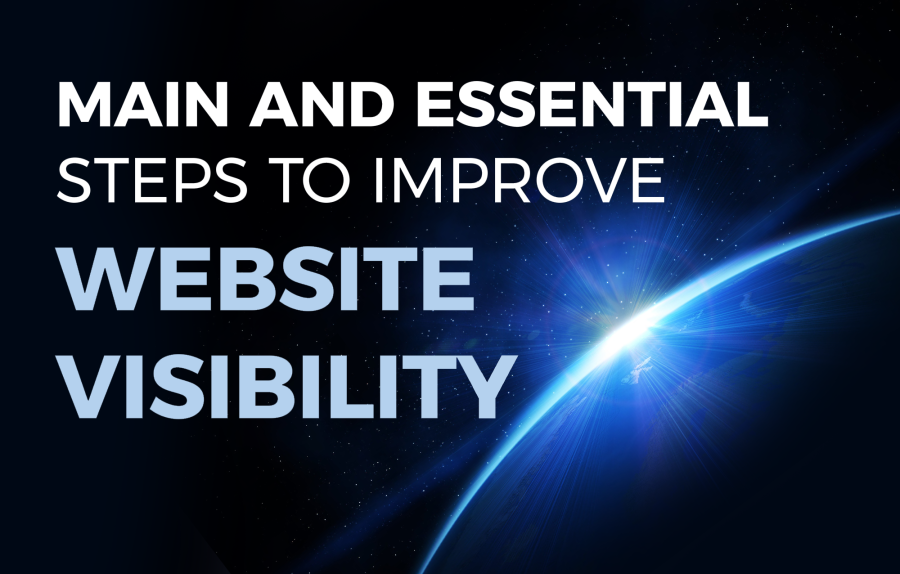 MAIN AND ESSENTIAL
STEPS TO IMPROVE
WEBSITE
VISIBILITY